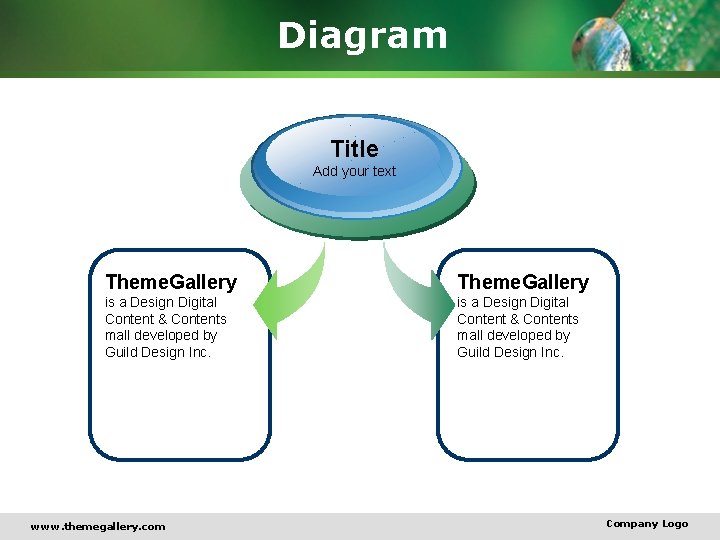 Diagram

Title
Add your text

ThemeGallery
is a Design Digital Content & Contents mall developed by Guild Design Inc.

ThemeGallery
is a Design Digital Content & Contents mall developed by Guild Design Inc.

www.themegallery.com

Company Logo